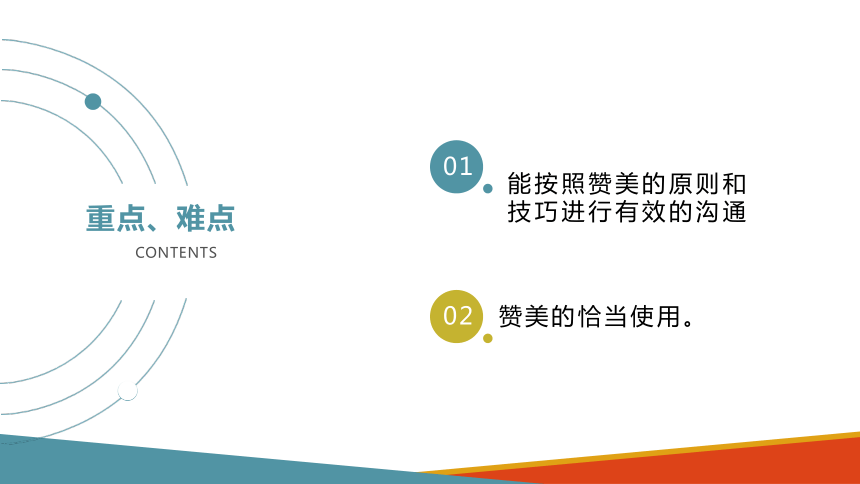 重点、难点

CONTENTS

01

能按照赞美的原则和技巧进行有效的沟通

02

赞美的恰当使用。